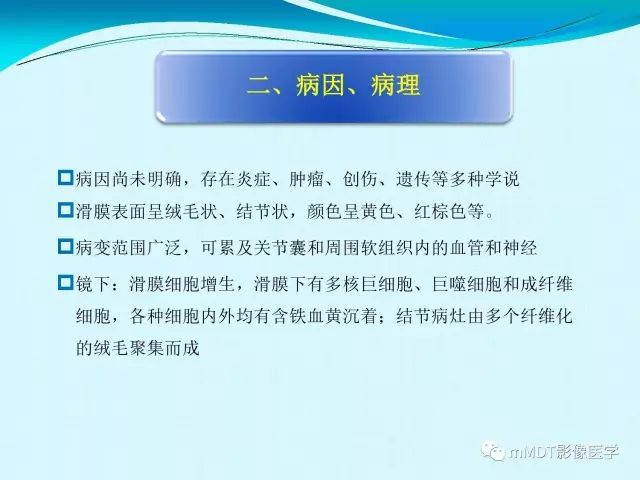 二、病因、病理

病因尚未明确，存在炎症、肿瘤、创伤、遗传等多种学说

滑膜表面呈绒毛状、结节状，颜色呈黄色、红棕色等。

病变范围广泛，可累及关节囊和周围软组织内的血管和神经

镜下：滑膜细胞增生，滑膜下有多核巨细胞、巨噬细胞和成纤维细胞，各种细胞内外均有含铁血黄沉着；结节病灶由多个纤维化的绒毛聚集而成

mMDT影像医学